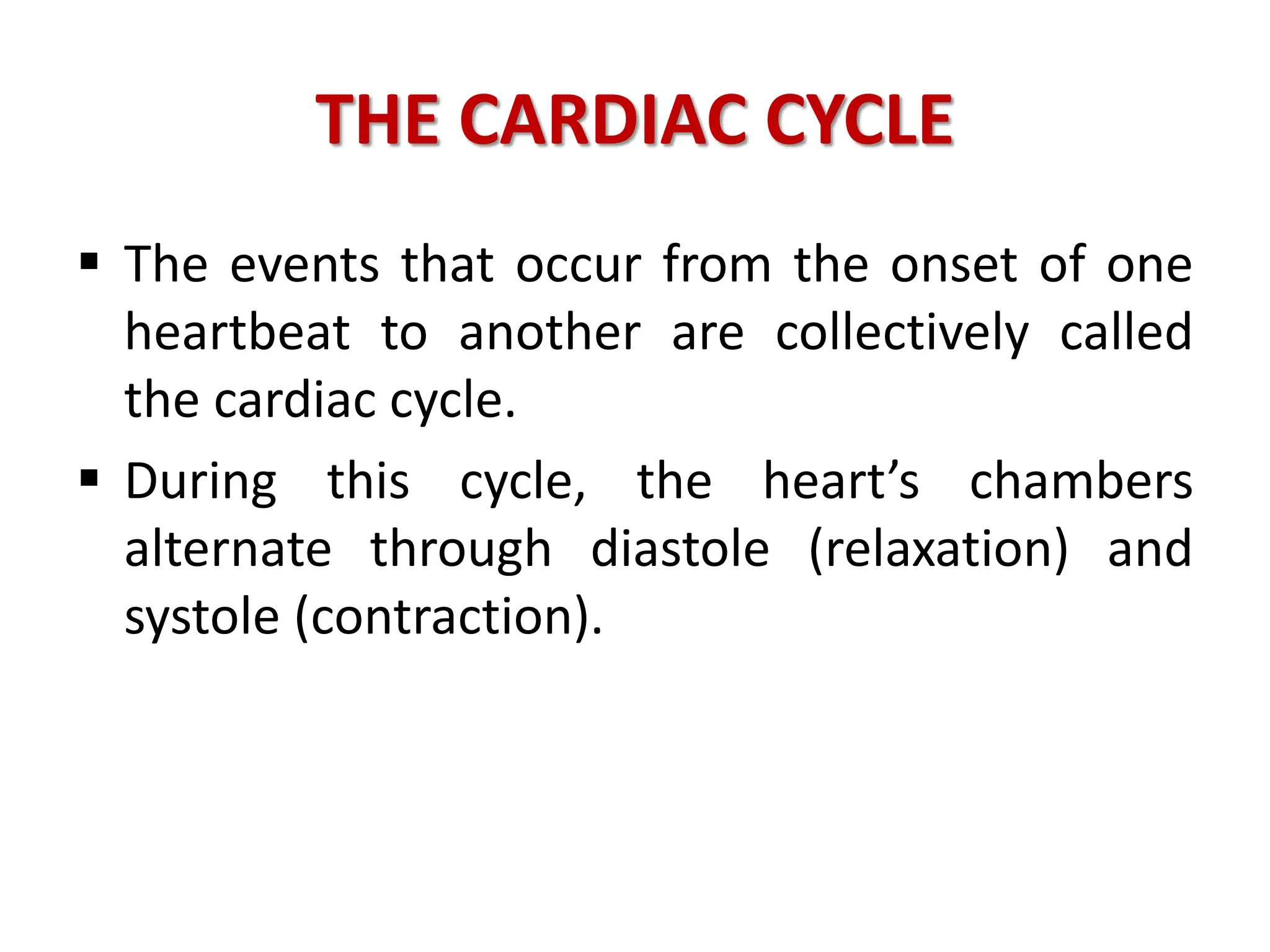 THE CARDIAC CYCLE

▪ The events that occur from the onset of one heartbeat to another are collectively called the cardiac cycle.

▪ During this cycle, the heart’s chambers alternate through diastole (relaxation) and systole (contraction).